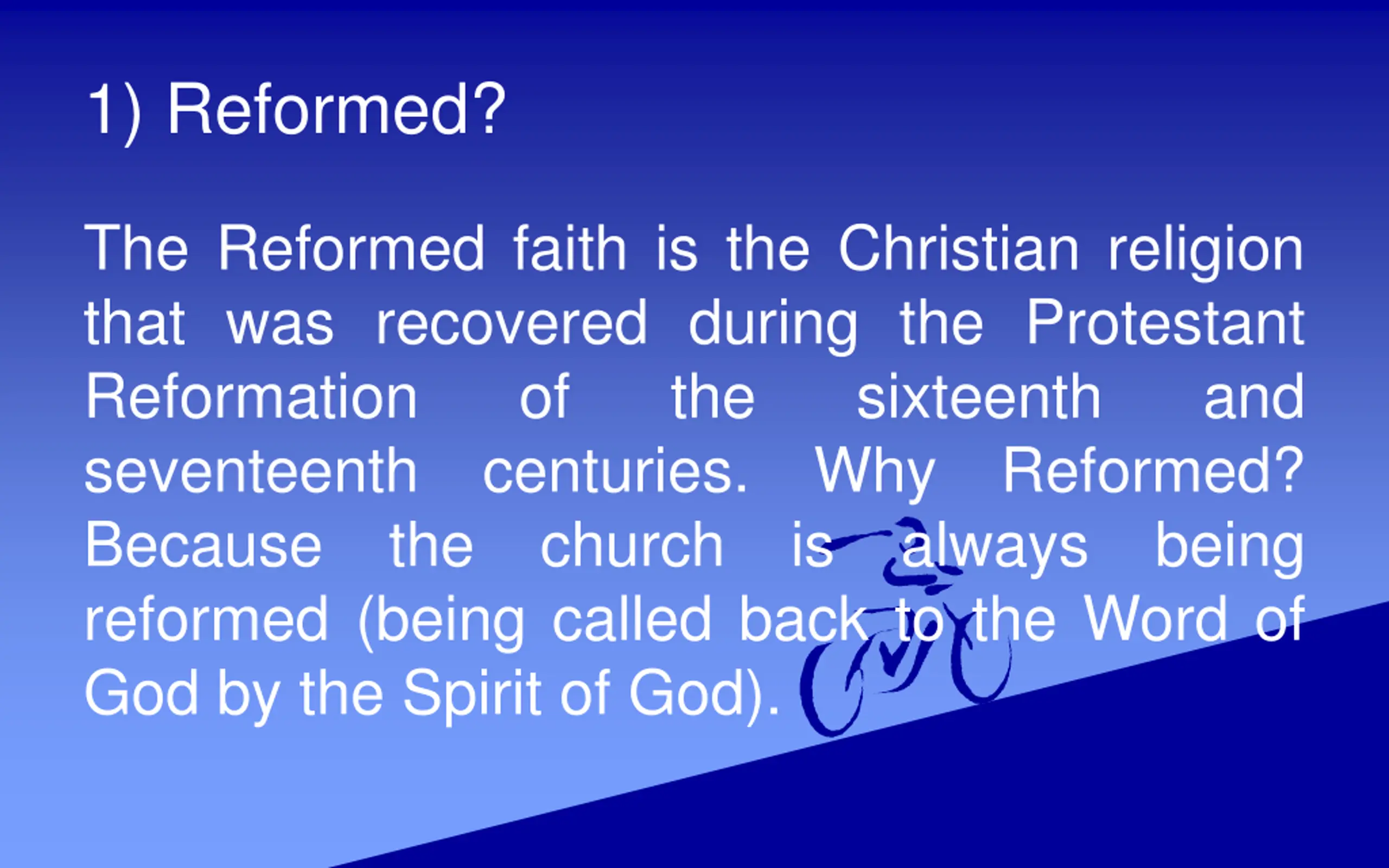 1) Reformed?

The Reformed faith is the Christian religion that was recovered during the Protestant Reformation of the sixteenth and seventeenth centuries. Why Reformed? Because the church is always being reformed (being called back to the Word of God by the Spirit of God).